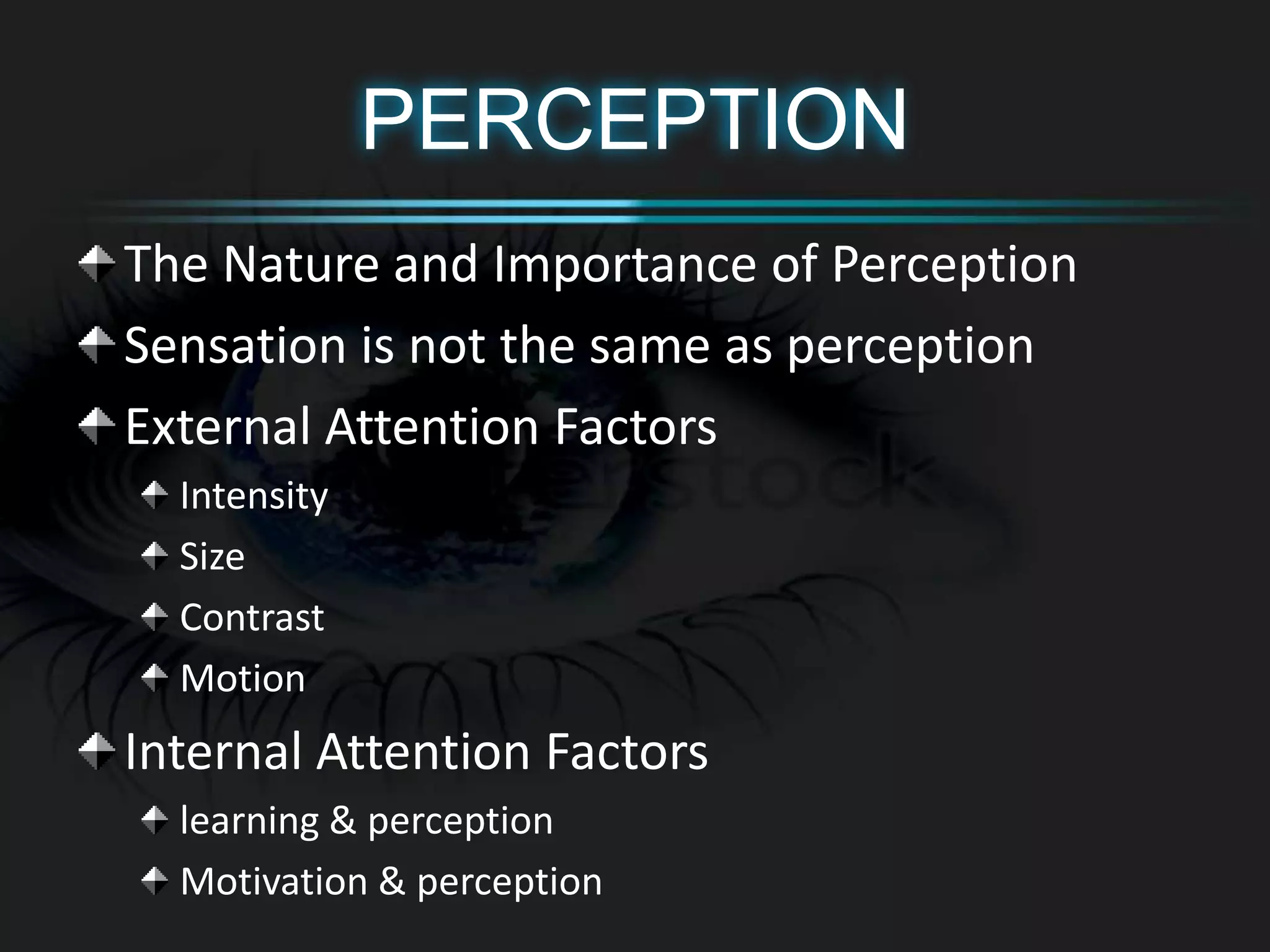 PERCEPTION

The Nature and Importance of Perception

Sensation is not the same as perception

External Attention Factors

Intensity

Size

Contrast

Motion

Internal Attention Factors

learning & perception

Motivation & perception